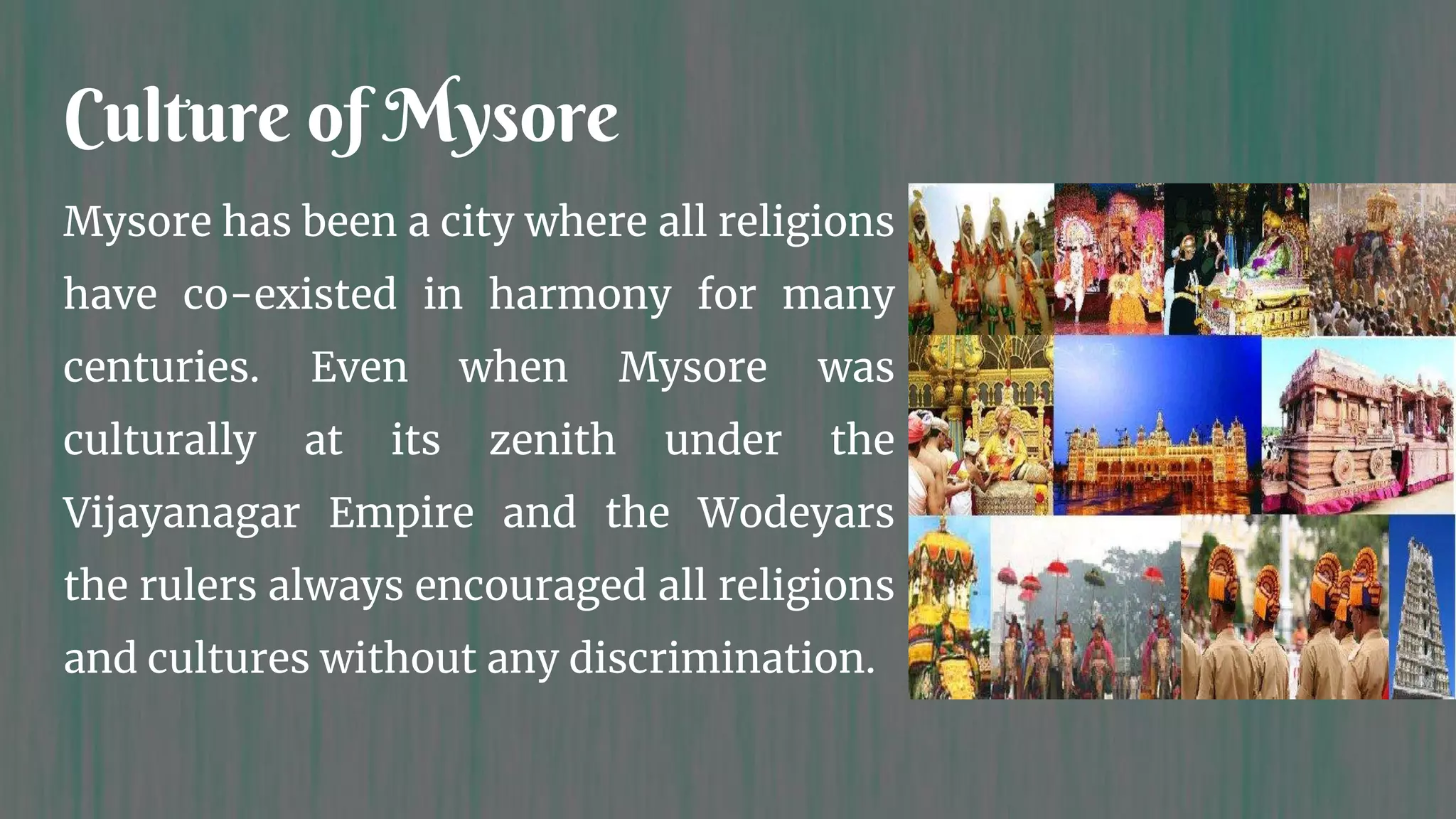 Culture of Mysore

Mysore has been a city where all religions have co-existed in harmony for many centuries. Even when Mysore was culturally at its zenith under the Vijayanagar Empire and the Wodeyars the rulers always encouraged all religions and cultures without any discrimination.